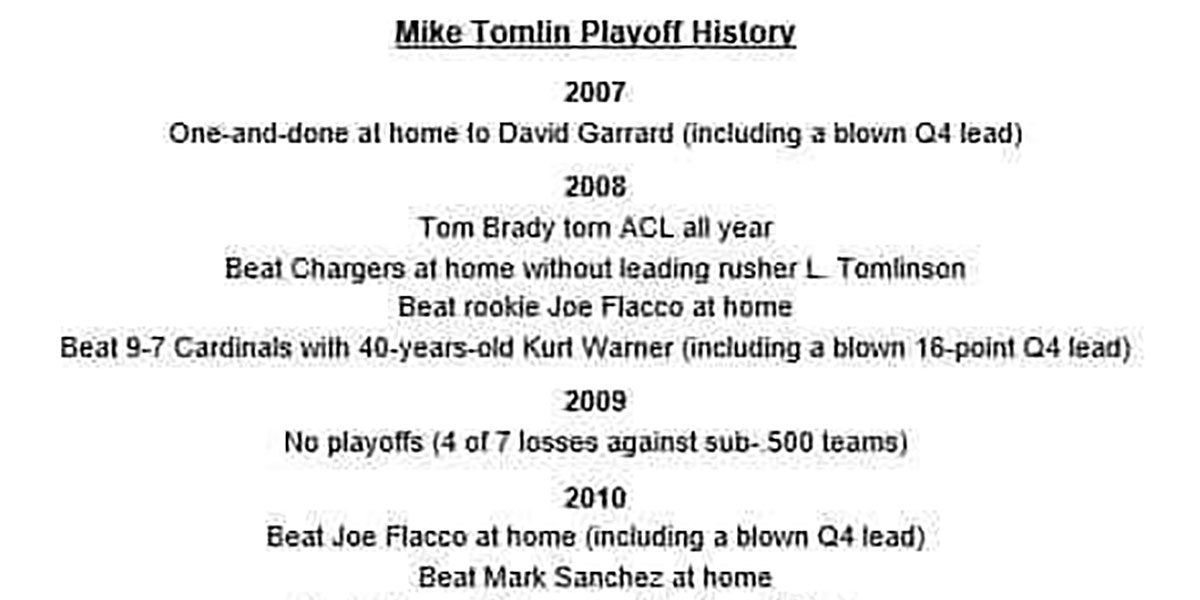 Mike Tomlin Playoff History

2007

One-and-done at home to David Garrard (including a blown Q4 lead)

2008

Tom Brady torn ACL all year

Beat Chargers at home without leading rusher L. Tomlinson

Beat rookie Joe Flacco at home

Beat 9-7 Cardinals with 40-years-old Kurt Warner (including a blown 16-point Q4 lead)

2009

No playoffs (4 of 7 losses against sub-.500 teams)

2010

Beat Joe Flacco at home (including a blown Q4 lead)

Beat Mark Sanchez at home